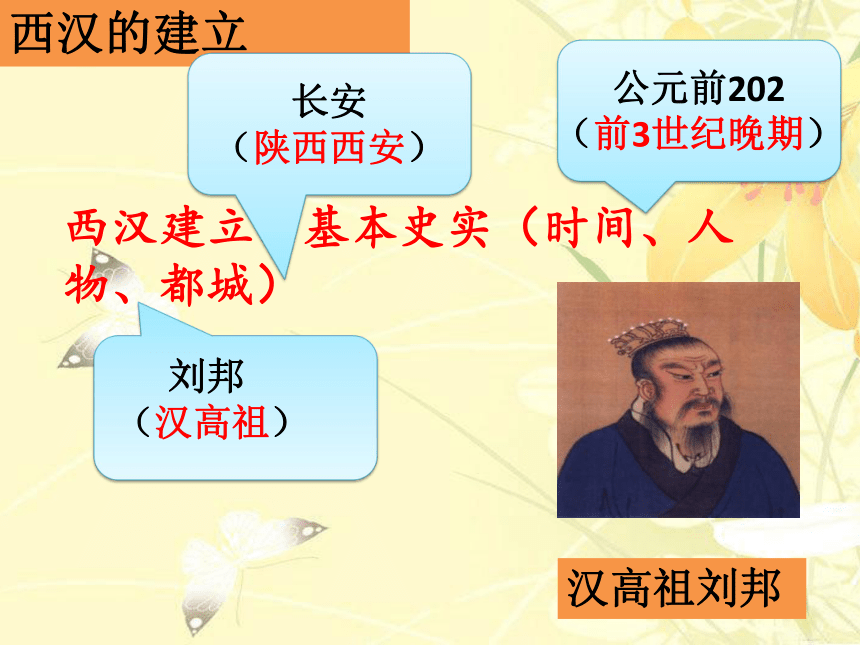 西汉的建立

长安
（陕西西安）

公元前202
（前3世纪晚期）

西汉建立 基本史实（时间、人物、都城）

刘邦
（汉高祖）

汉高祖刘邦